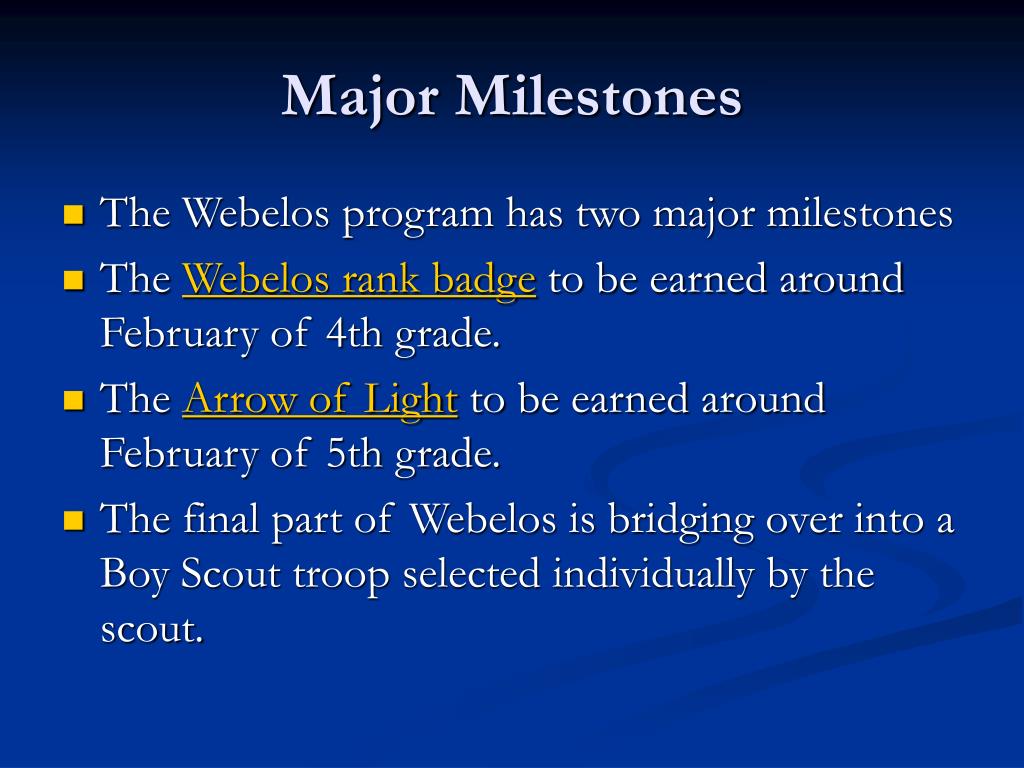 Major Milestones

- The Webelos program has two major milestones
- The Webelos rank badge to be earned around February of 4th grade.
- The Arrow of Light to be earned around February of 5th grade.
- The final part of Webelos is bridging over into a Boy Scout troop selected individually by the scout.